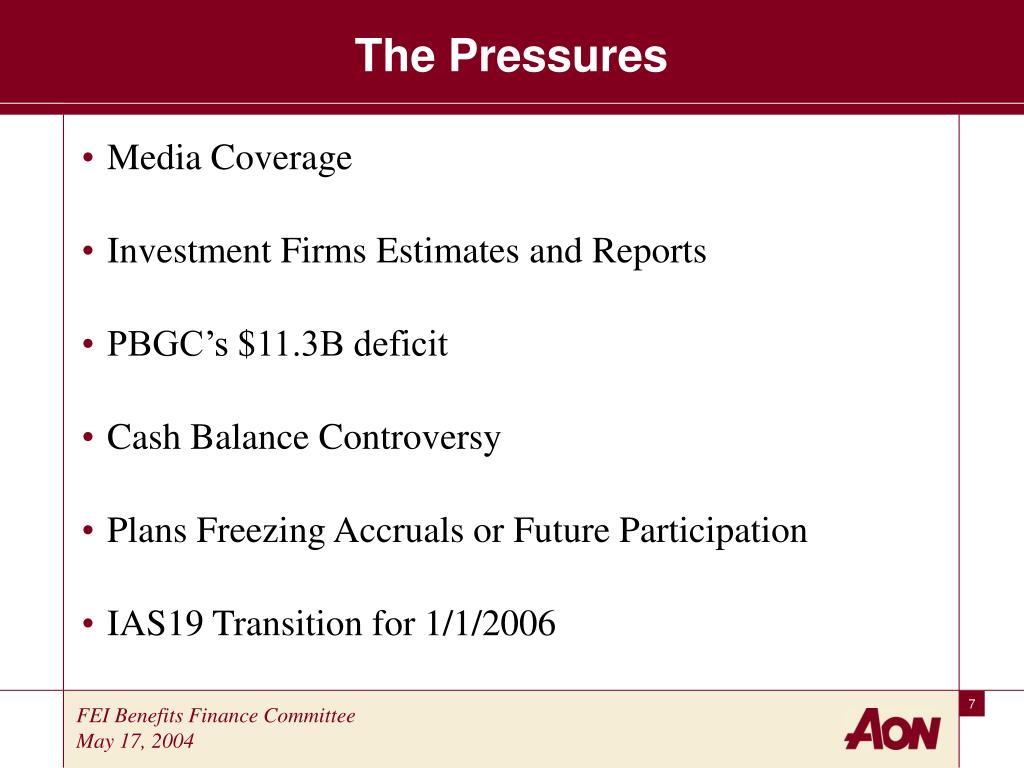 The Pressures

• Media Coverage

• Investment Firms Estimates and Reports

• PBGC's \$11.3B deficit

• Cash Balance Controversy

• Plans Freezing Accruals or Future Participation

• IAS19 Transition for 1/1/2006

FEI Benefits Finance Committee
May 17, 2004

7

AON